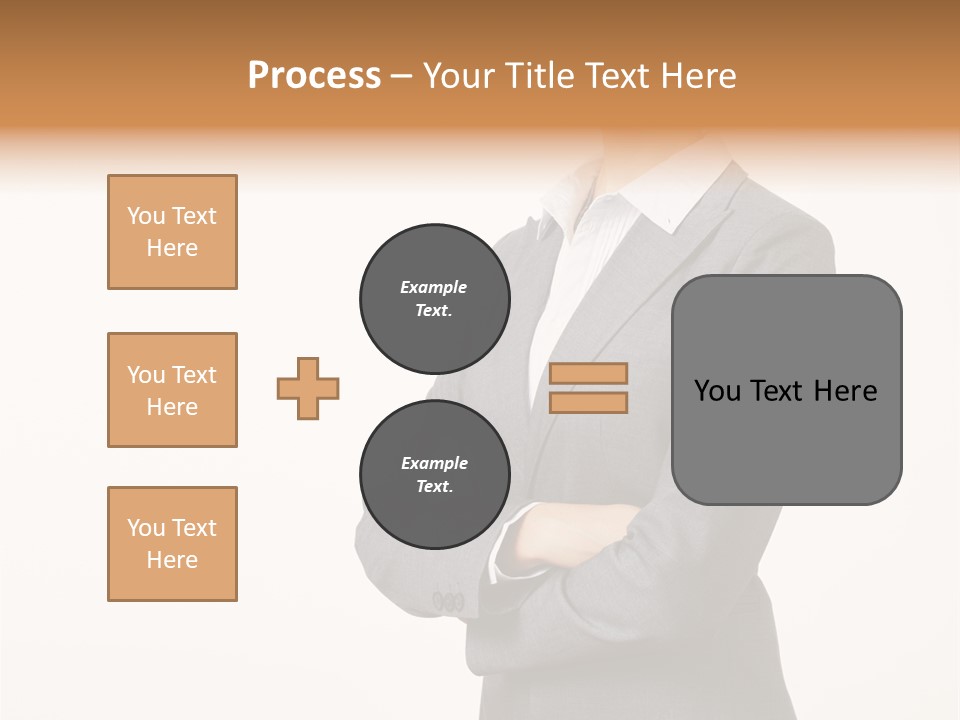 Process – Your Title Text Here

You Text Here

You Text Here

You Text Here

Example Text.

Example Text.

You Text Here